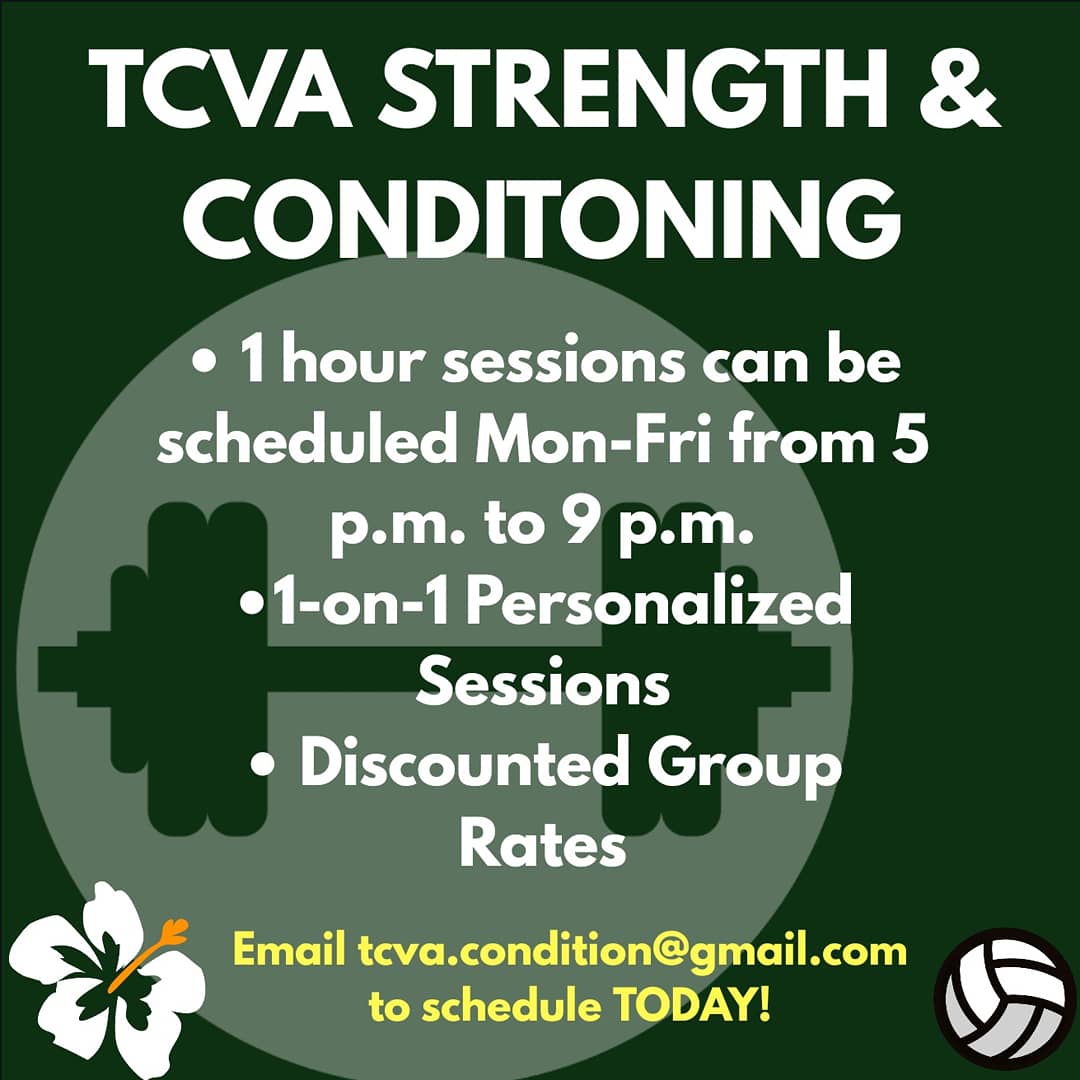 TCVA STRENGTH & CONDITONING

• 1 hour sessions can be scheduled Mon-Fri from 5 p.m. to 9 p.m.
•1-on-1 Personalized Sessions
• Discounted Group Rates

Email tcva.condition@gmail.com to schedule TODAY!